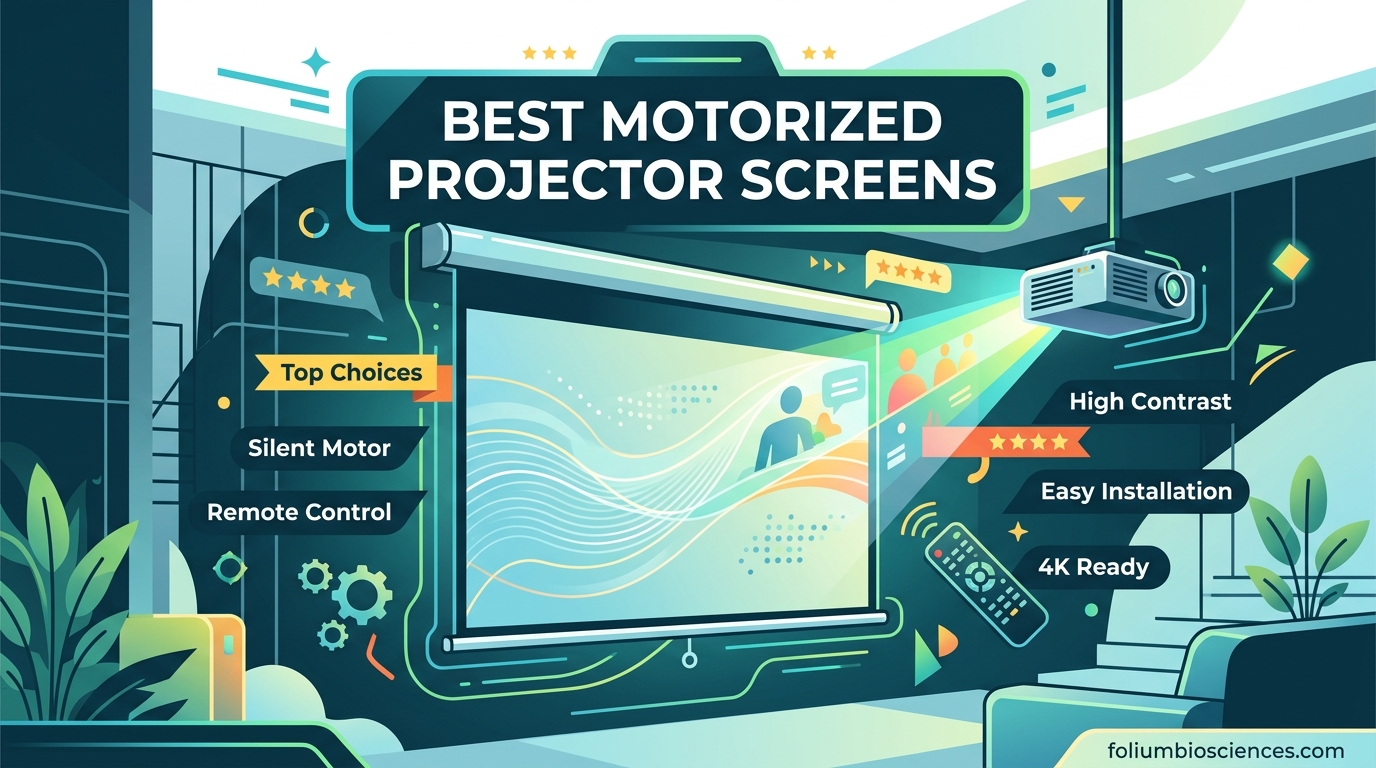 BEST MOTORIZED PROJECTOR SCREENS

Top Choices

Silent Motor

Remote Control

High Contrast

Easy Installation

4K Ready

foliumbiosciences.com